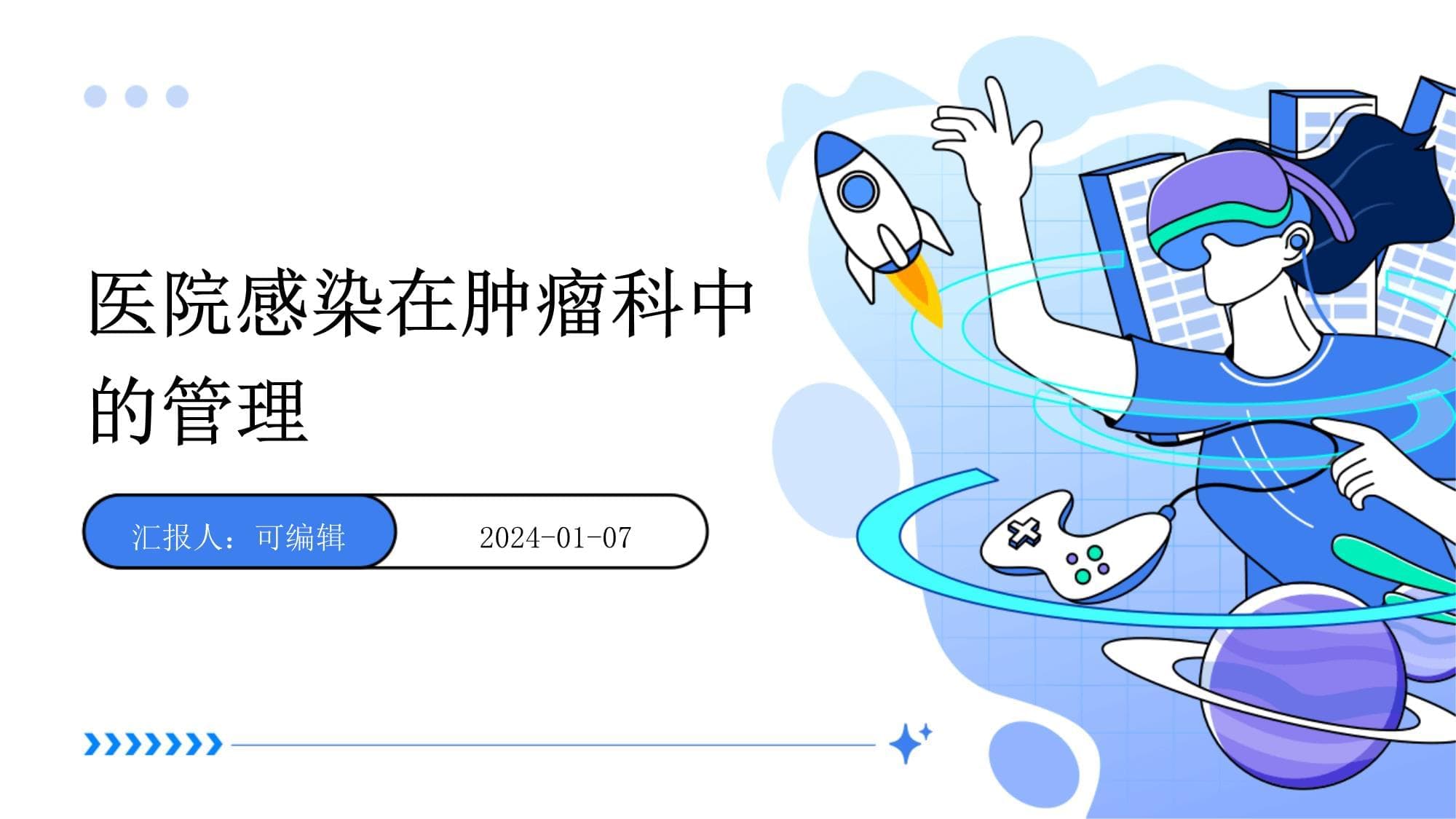 医院感染在肿瘤科中的管理

汇报人：可编辑

2024-01-07